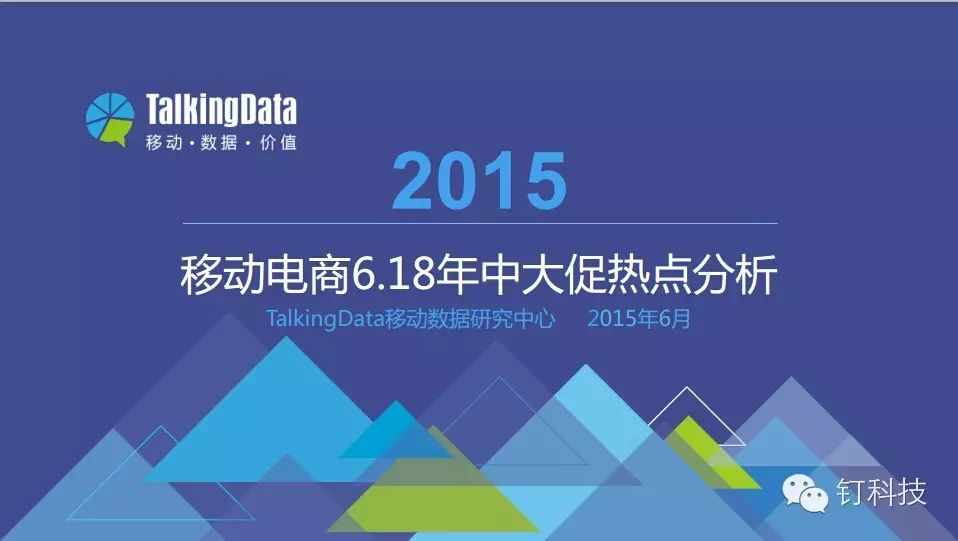 TalkingData
移动·数据·价值

2015

移动电商6.18年中大促热点分析

TalkingData移动数据研究中心 2015年6月

钉科技